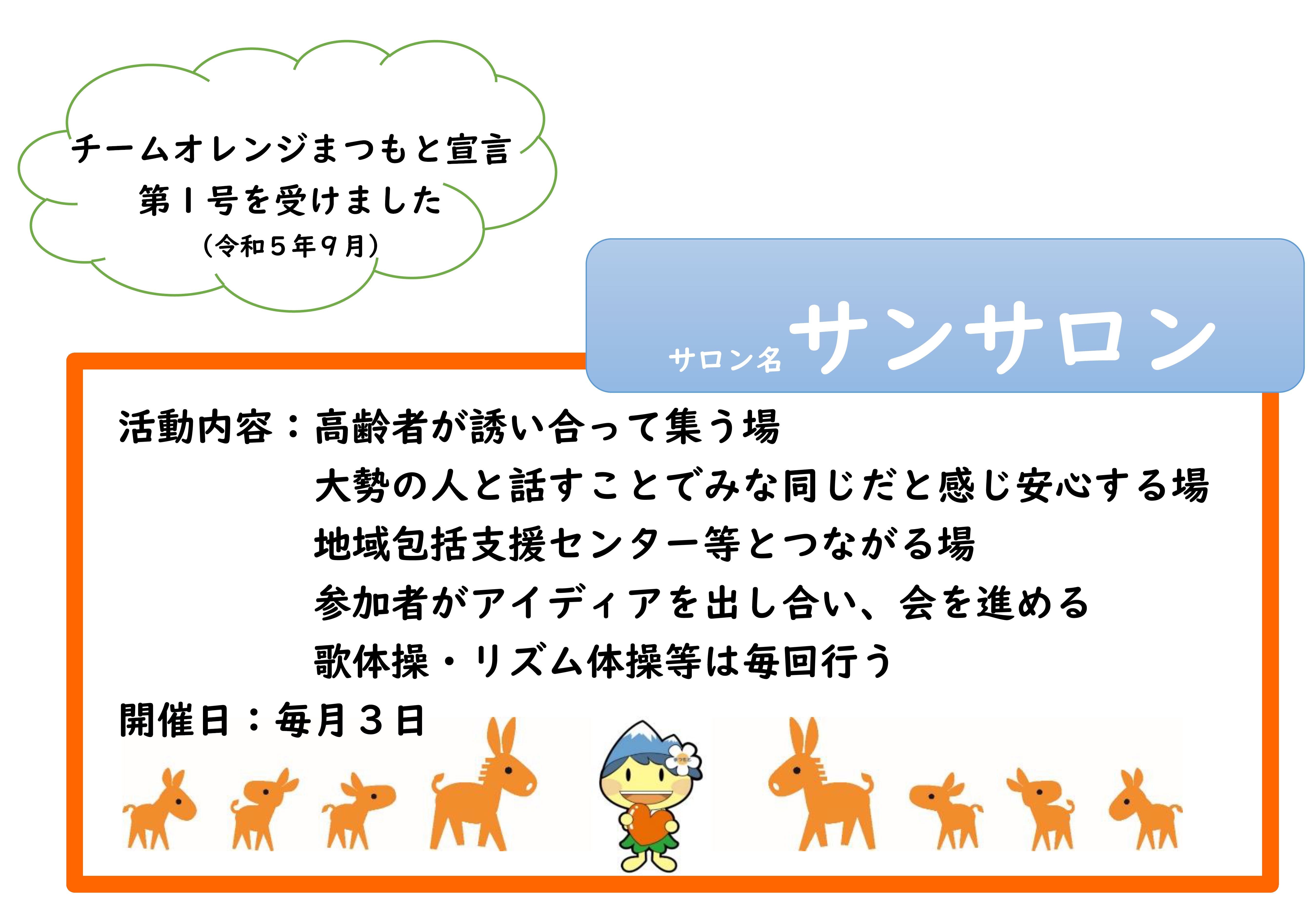 チームオレンジまつもと宣言
第１号を受けました
（令和５年９月）

サロン名 サンサロン

活動内容：高齢者が誘い合って集う場
大勢の人と話すことでみな同じだと感じ安心する場
地域包括支援センター等とつながる場
参加者がアイディアを出し合い、会を進める
歌体操・リズム体操等は毎回行う
開催日：毎月３日